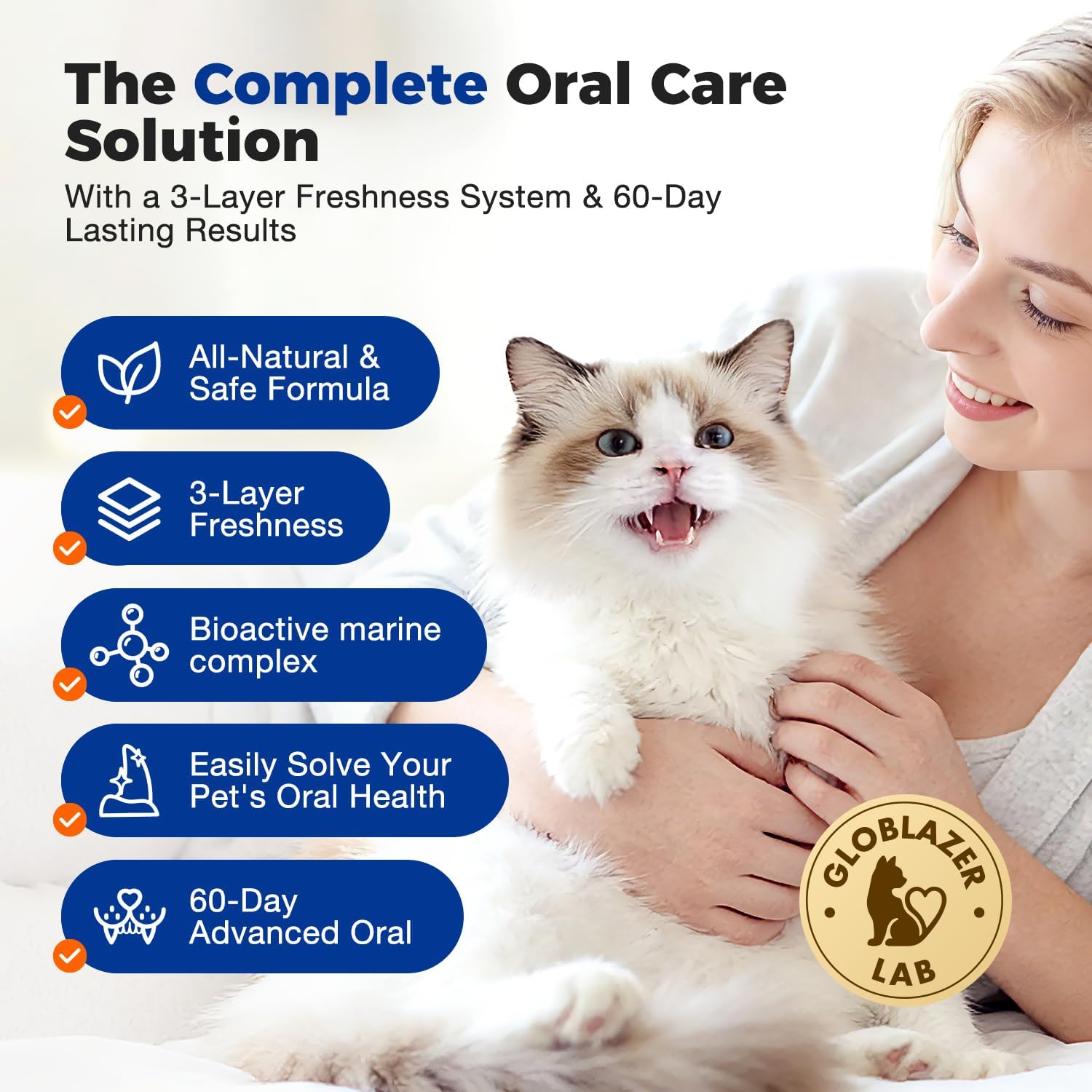 The Complete Oral Care Solution

With a 3-Layer Freshness System & 60-Day Lasting Results

All-Natural & Safe Formula

3-Layer Freshness

Bioactive marine complex

Easily Solve Your Pet's Oral Health

60-Day Advanced Oral

GLOBLAZER LAB